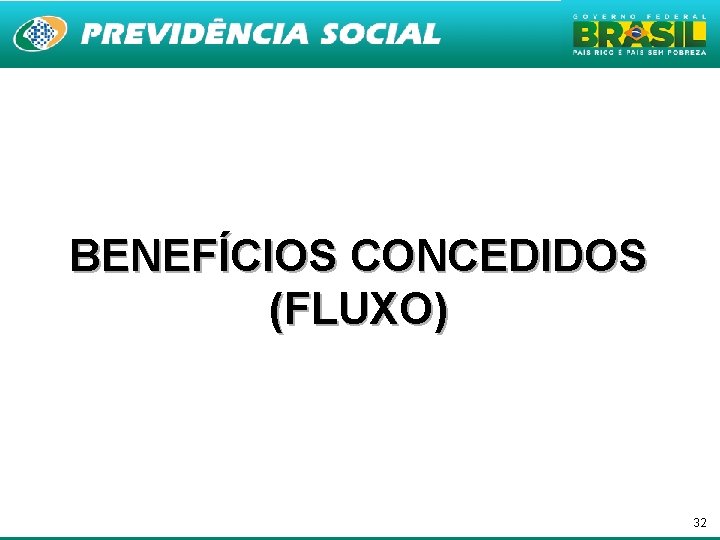 PREVIDÊNCIA SOCIAL

GOVERNO FEDERAL
BRASIL
PAÍS RICO É PAÍS SEM POBREZA

BENEFÍCIOS CONCEDIDOS (FLUXO)

32